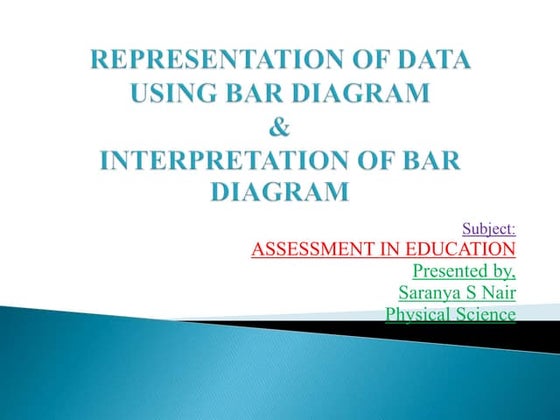 REPRESENTATION OF DATA USING BAR DIAGRAM
&
INTERPRETATION OF BAR DIAGRAM

Subject:
ASSESSMENT IN EDUCATION
Presented by,
Saranya S Nair
Physical Science